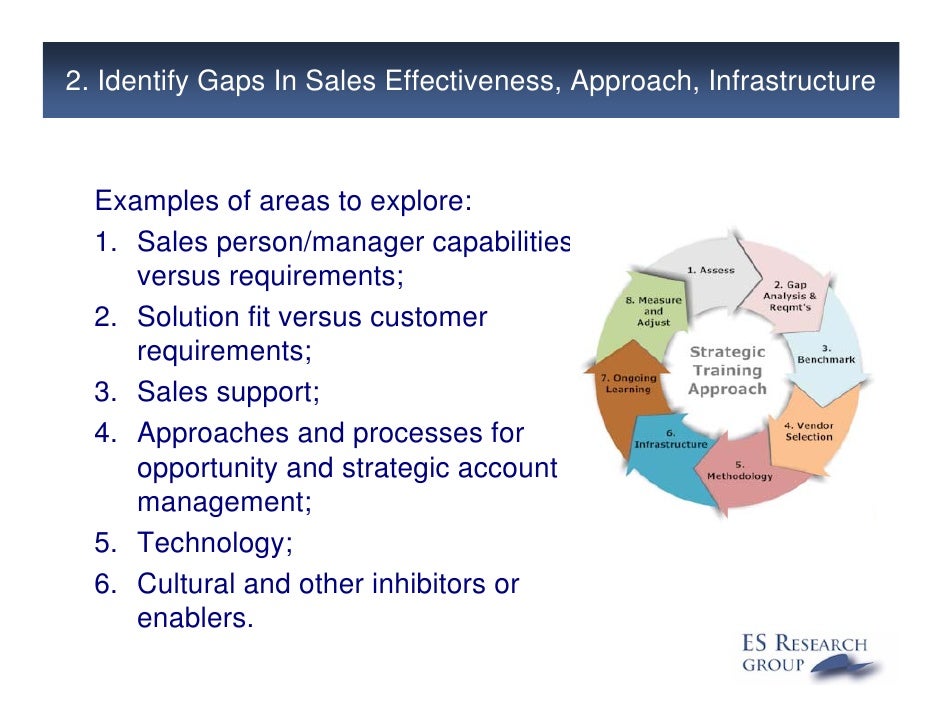 2. Identify Gaps In Sales Effectiveness, Approach, Infrastructure

Examples of areas to explore:
1. Sales person/manager capabilities versus requirements;
2. Solution fit versus customer requirements;
3. Sales support;
4. Approaches and processes for opportunity and strategic account management;
5. Technology;
6. Cultural and other inhibitors or enablers.

1. Assess
2. Gap Analysis & Reqmt's
3. Benchmark
4. Vendor Selection
5. Methodology
6. Infrastructure
7. Ongoing Learning
8. Measure and Adjust
Strategic Training Approach

ES RESEARCH GROUP